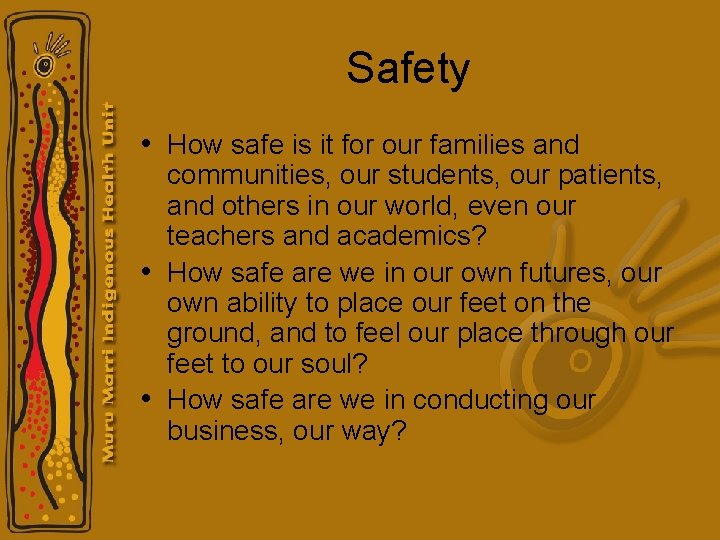 Muru Marri Indigenous Health Unit

Safety

• How safe is it for our families and communities, our students, our patients, and others in our world, even our teachers and academics?
• How safe are we in our own futures, our own ability to place our feet on the ground, and to feel our place through our feet to our soul?
• How safe are we in conducting our business, our way?